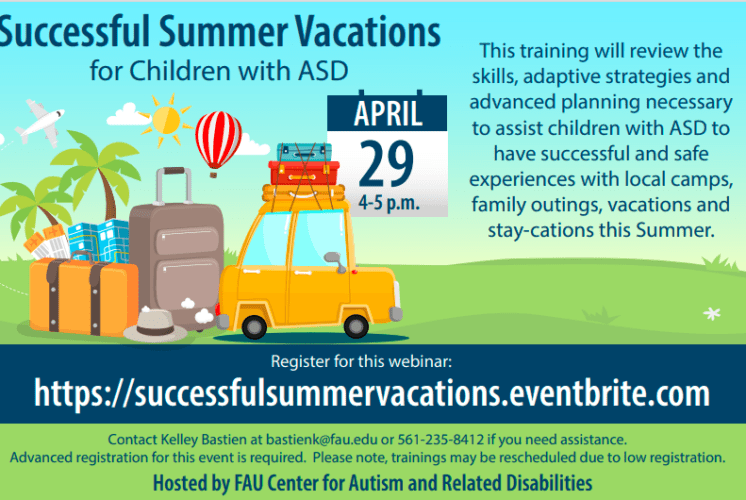 Successful Summer Vacations
for Children with ASD

APRIL
29
4-5 p.m.

This training will review the skills, adaptive strategies and advanced planning necessary to assist children with ASD to have successful and safe experiences with local camps, family outings, vacations and stay-cations this Summer.

Register for this webinar:
https://successfulsummervacations.eventbrite.com

Contact Kelley Bastien at bastienk@fau.edu or 561-235-8412 if you need assistance.
Advanced registration for this event is required. Please note, trainings may be rescheduled due to low registration.

Hosted by FAU Center for Autism and Related Disabilities